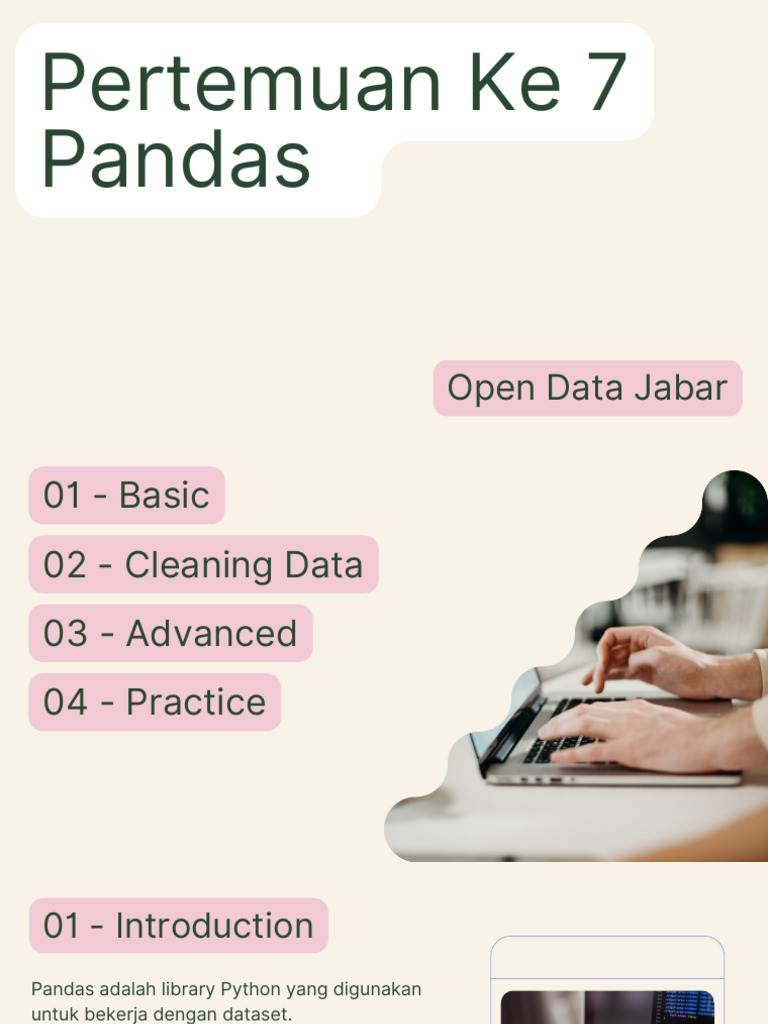 Pertemuan Ke 7
Pandas

Open Data Jabar

01 - Basic

02 - Cleaning Data

03 - Advanced

04 - Practice

01 - Introduction

Pandas adalah library Python yang digunakan untuk bekerja dengan dataset.